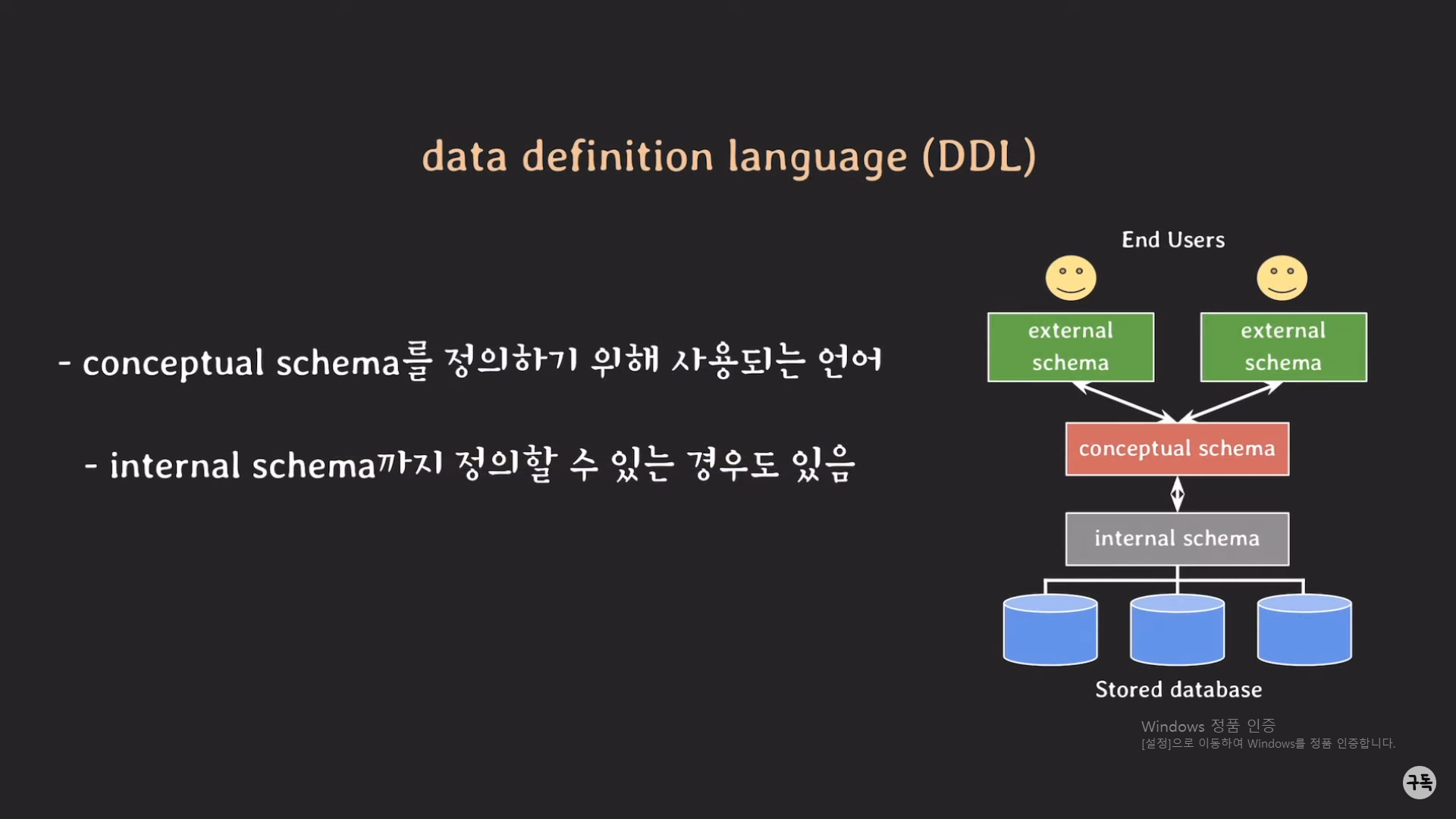 data definition language (DDL)

- conceptual schema를 정의하기 위해 사용되는 언어

- internal schema까지 정의할 수 있는 경우도 있음

End Users

external schema

external schema

conceptual schema

internal schema

Stored database

Windows 정품 인증
[설정]으로 이동하여 Windows를 정품 인증합니다.

구독